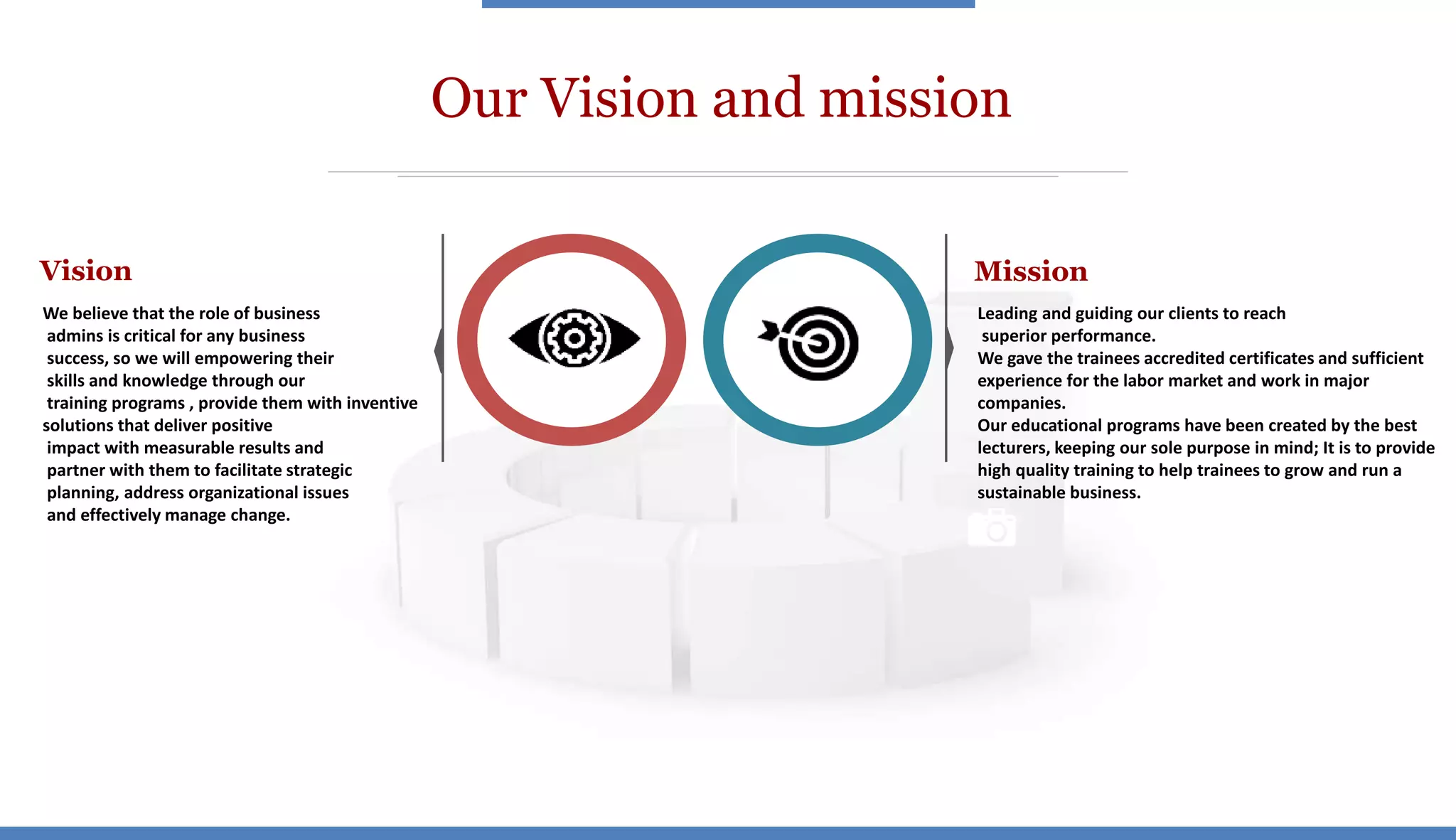 Our Vision and mission

Vision

We believe that the role of business admins is critical for any business success, so we will empowering their skills and knowledge through our training programs , provide them with inventive solutions that deliver positive impact with measurable results and partner with them to facilitate strategic planning, address organizational issues and effectively manage change.

Mission

Leading and guiding our clients to reach superior performance.
We gave the trainees accredited certificates and sufficient experience for the labor market and work in major companies.
Our educational programs have been created by the best lecturers, keeping our sole purpose in mind; It is to provide high quality training to help trainees to grow and run a sustainable business.